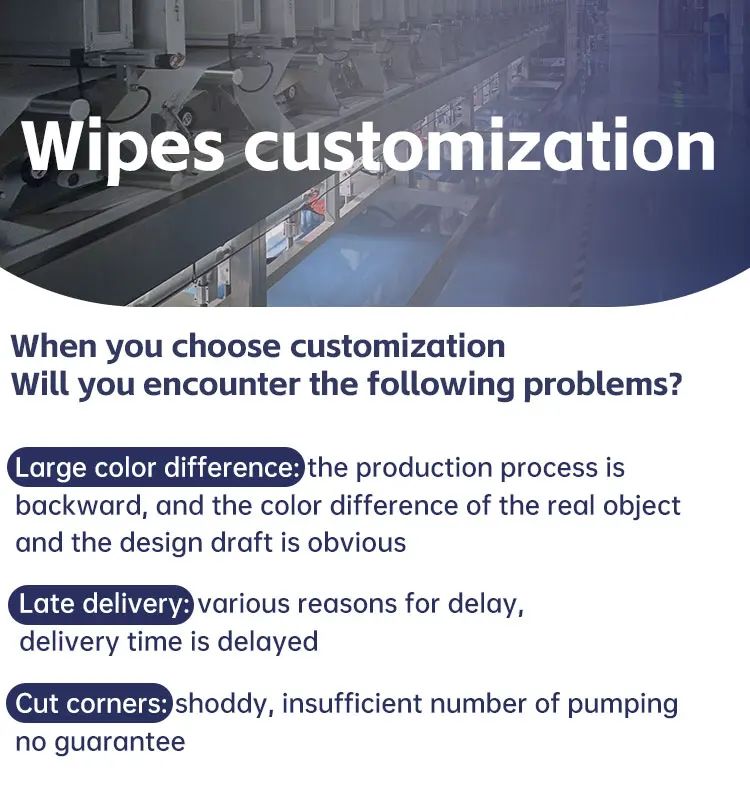 Wipes customization

When you choose customization
Will you encounter the following problems?

Large color difference: the production process is backward, and the color difference of the real object and the design draft is obvious

Late delivery: various reasons for delay, delivery time is delayed

Cut corners: shoddy, insufficient number of pumping no guarantee